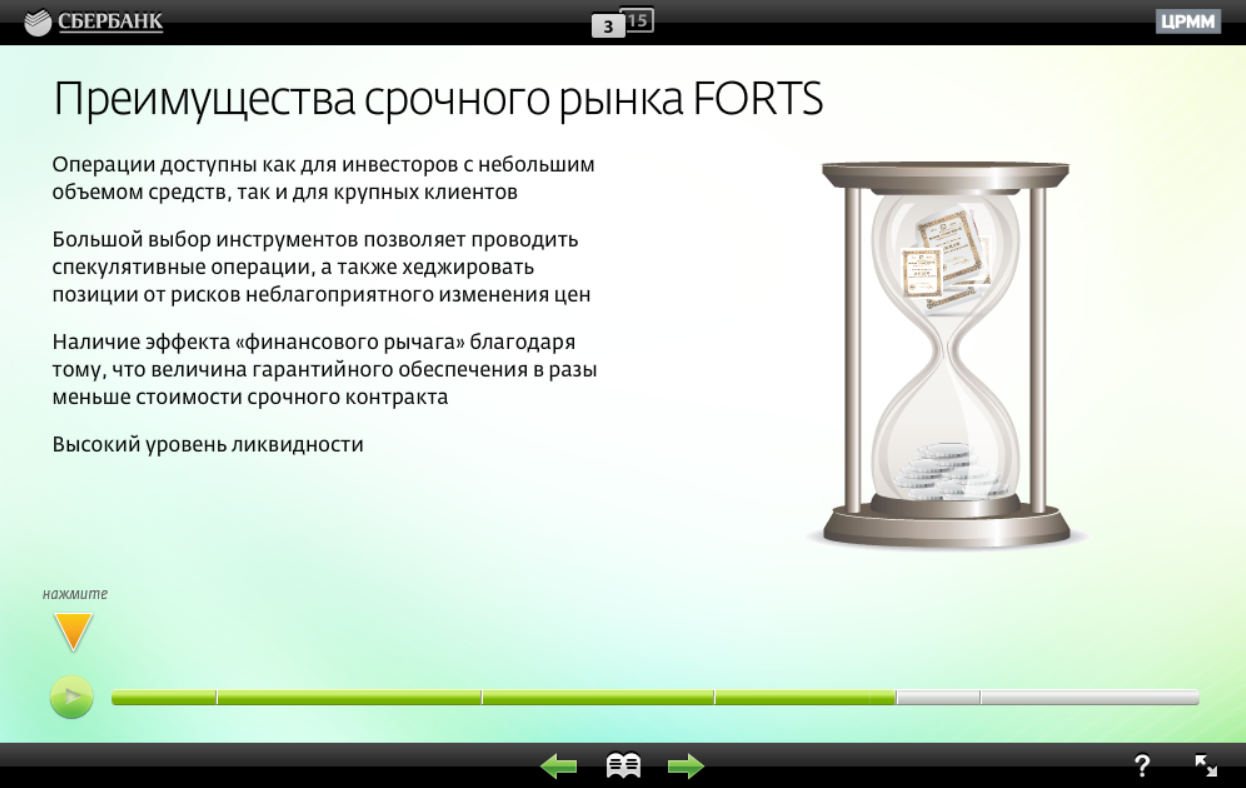 СБЕРБАНК

3 15

ЦРММ

Преимущества срочного рынка FORTS

Операции доступны как для инвесторов с небольшим объемом средств, так и для крупных клиентов

Большой выбор инструментов позволяет проводить спекулятивные операции, а также хеджировать позиции от рисков неблагоприятного изменения цен

Наличие эффекта «финансового рычага» благодаря тому, что величина гарантийного обеспечения в разы меньше стоимости срочного контракта

Высокий уровень ликвидности

нажмите

?